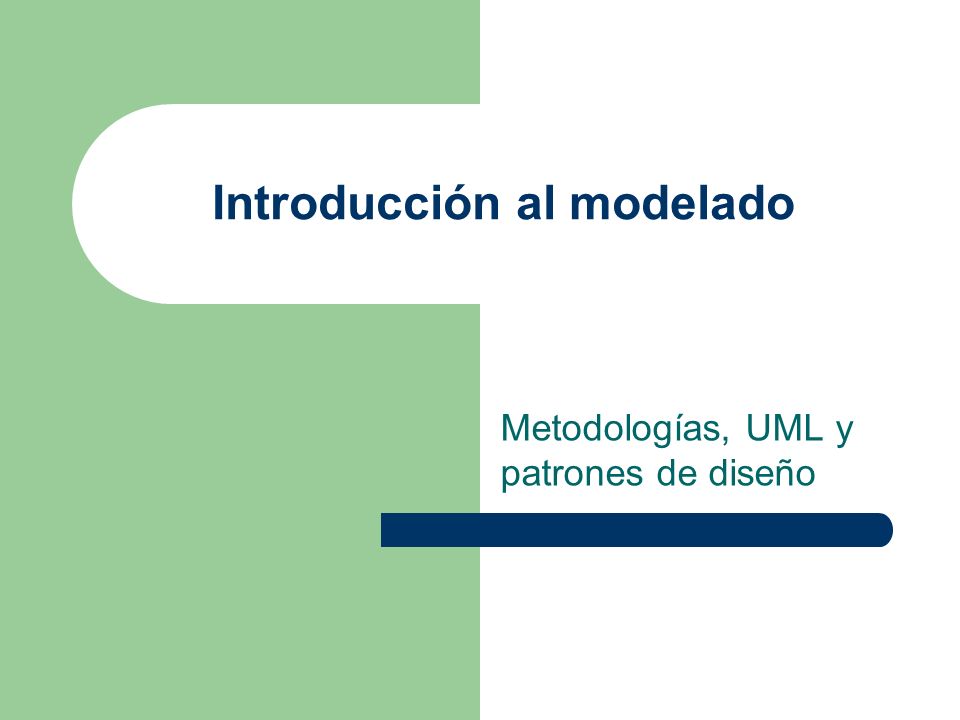 Introducción al modelado

Metodologías, UML y patrones de diseño